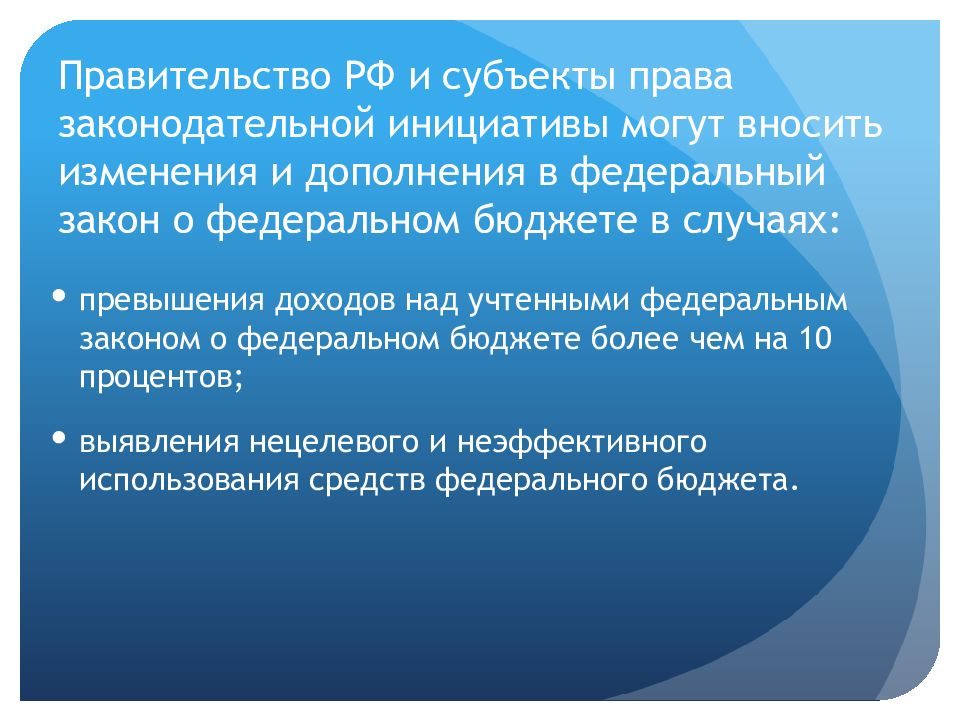 Правительство РФ и субъекты права законодательной инициативы могут вносить изменения и дополнения в федеральный закон о федеральном бюджете в случаях:

• превышения доходов над учтенными федеральным законом о федеральном бюджете более чем на 10 процентов;

• выявления нецелевого и неэффективного использования средств федерального бюджета.